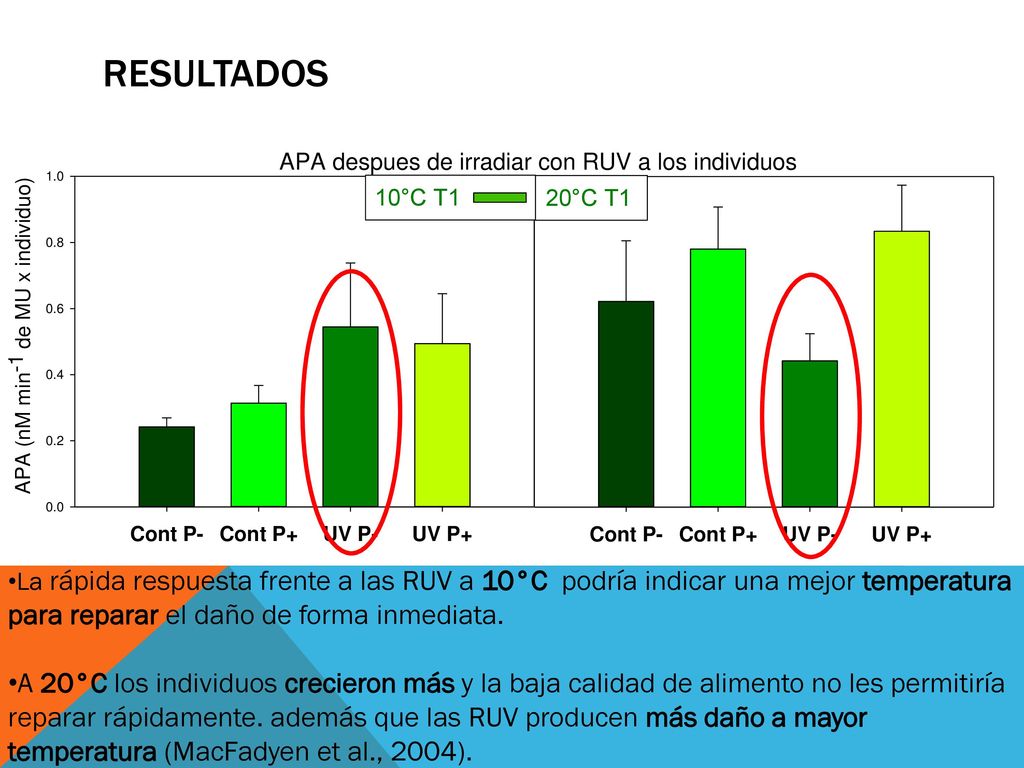 RESULTADOS

APA despues de irradiar con RUV a los individuos

10°C T1

20°C T1

APA (nM min$^{-1}$ de MU x individuo)

1.0
0.8
0.6
0.4
0.2
0.0

Cont P- Cont P+ UV P- UV P+ Cont P- Cont P+ UV P- UV P+

•La rápida respuesta frente a las RUV a 10°C podría indicar una mejor temperatura para reparar el daño de forma inmediata.

•A 20°C los individuos crecieron más y la baja calidad de alimento no les permitiría reparar rápidamente. además que las RUV producen más daño a mayor temperatura (MacFadyen et al., 2004).